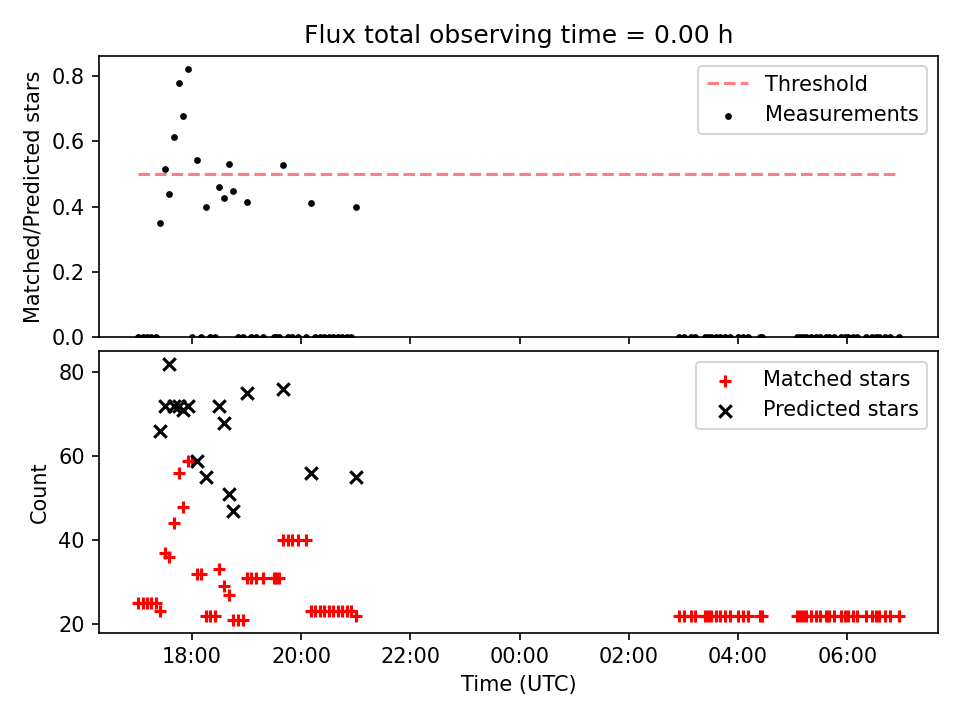 Flux total observing time = 0.00 h

Matched/Predicted stars

0.8
0.6
0.4
0.2
0.0

Threshold
Measurements

Count

80
60
40
20

Matched stars
Predicted stars

18:00
20:00
22:00
00:00
02:00
04:00
06:00

Time (UTC)